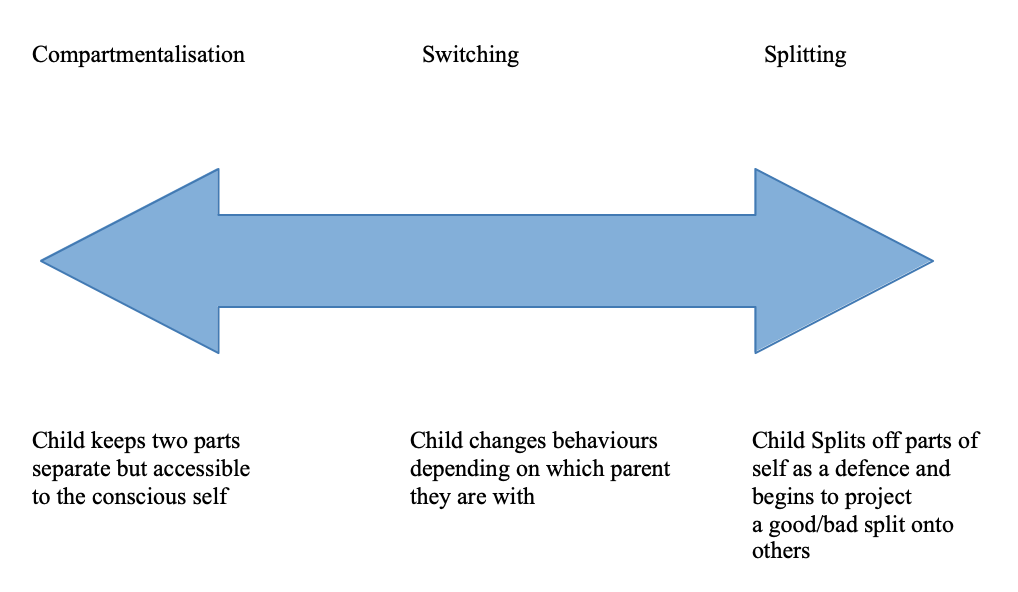 Compartmentalisation

Switching

Splitting

Child keeps two parts separate but accessible to the conscious self

Child changes behaviours depending on which parent they are with

Child Splits off parts of self as a defence and begins to project a good/bad split onto others